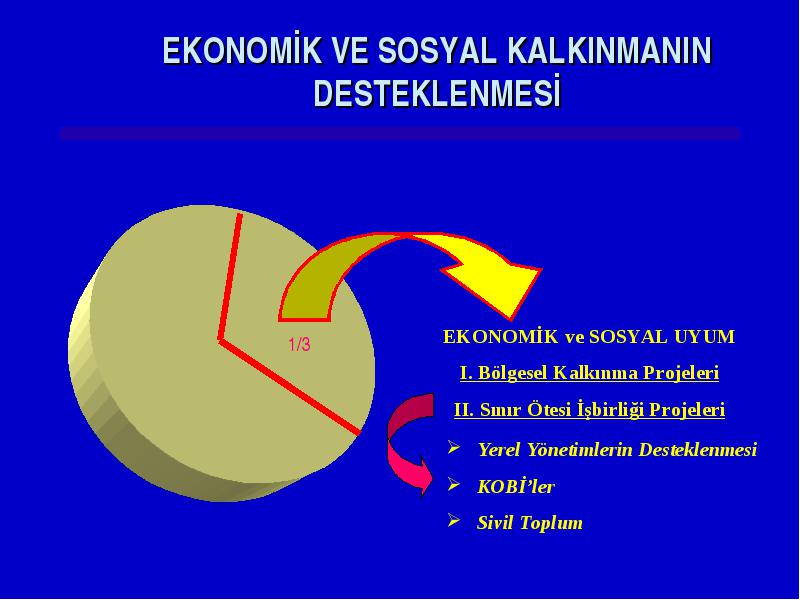 EKONOMİK VE SOSYAL KALKINMANIN DESTEKLENMESİ

1/3

EKONOMİK ve SOSYAL UYUM

I. Bölgesel Kalkınma Projeleri

II. Sınır Ötesi İşbirliği Projeleri

➢ Yerel Yönetimlerin Desteklenmesi
➢ KOBİ'ler
➢ Sivil Toplum